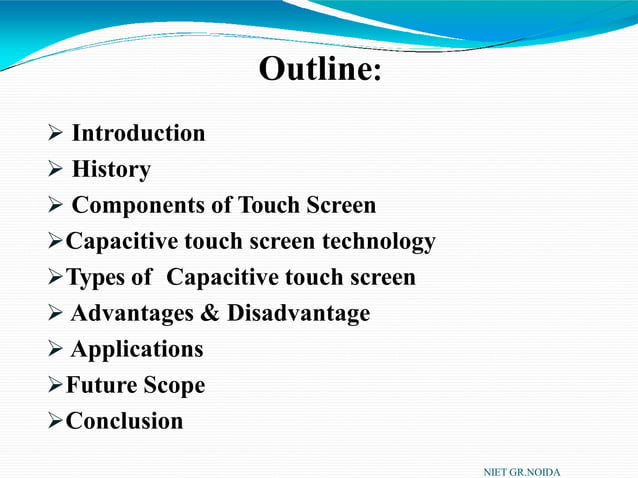 Outline:

➢ Introduction
➢ History
➢ Components of Touch Screen
➢Capacitive touch screen technology
➢Types of Capacitive touch screen
➢ Advantages & Disadvantage
➢ Applications
➢Future Scope
➢Conclusion

NIET GR.NOIDA